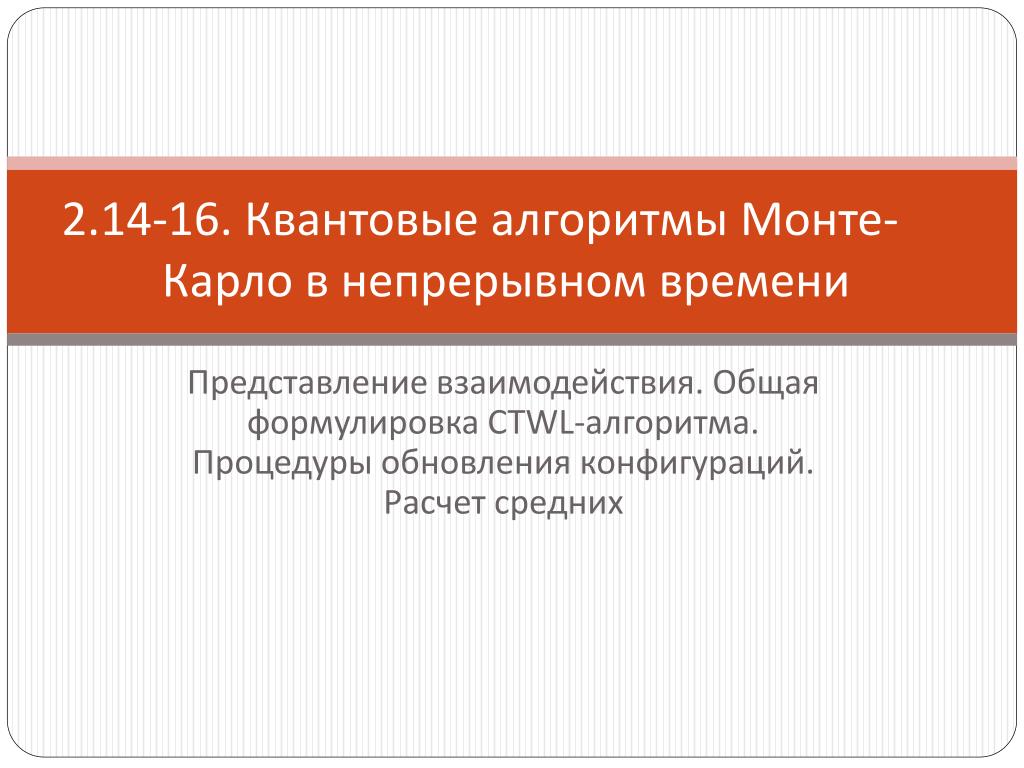 2.14-16. Квантовые алгоритмы Монте-Карло в непрерывном времени

Представление взаимодействия. Общая формулировка CTWL-алгоритма. Процедуры обновления конфигураций. Расчет средних